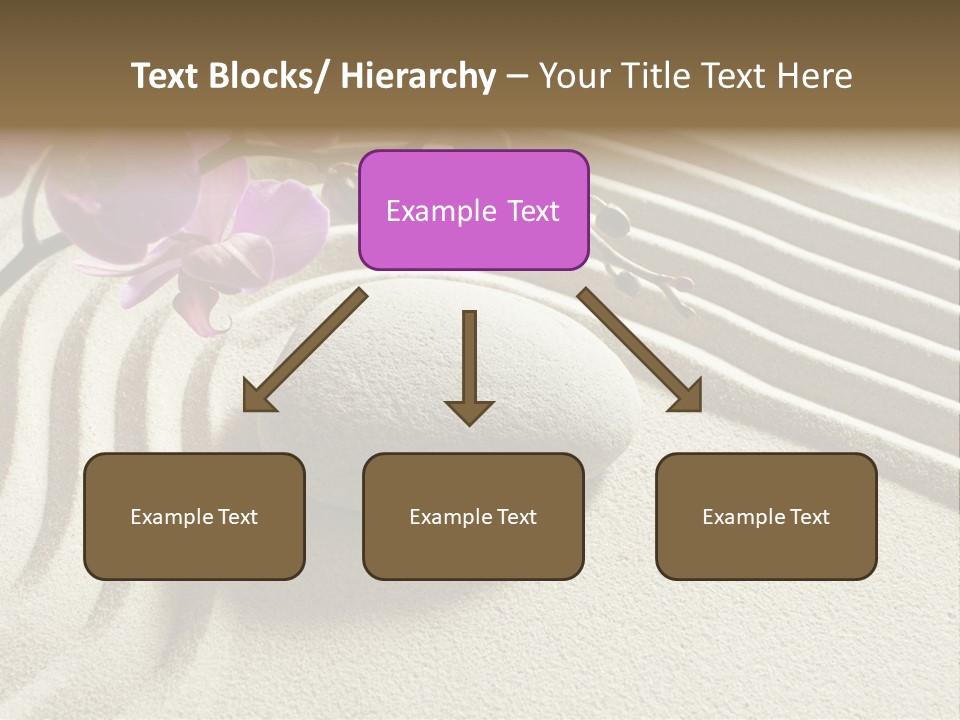 Text Blocks/ Hierarchy – Your Title Text Here

Example Text

Example Text

Example Text

Example Text